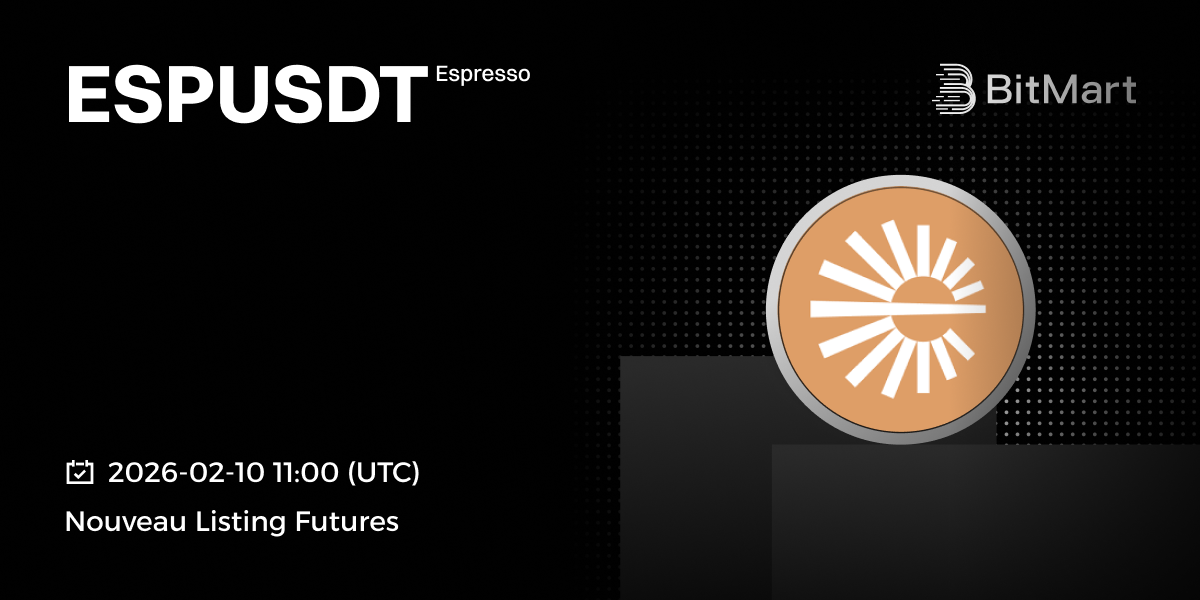 ESPUSDT Espresso

BitMart

2026-02-10 11:00 (UTC)

Nouveau Listing Futures